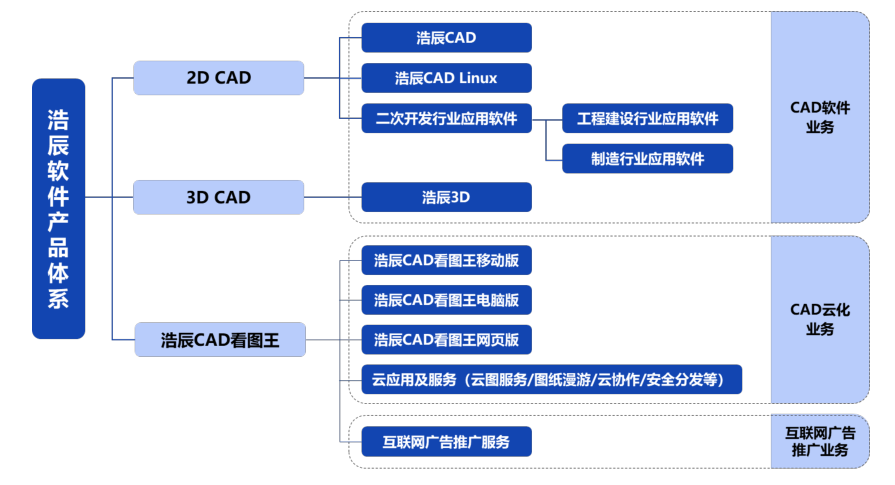 浩辰软件产品体系

2D CAD

浩辰CAD

浩辰CAD Linux

二次开发行业应用软件

工程建设行业应用软件

制造行业应用软件

3D CAD

浩辰3D

CAD软件业务

浩辰CAD看图王

浩辰CAD看图王移动版

浩辰CAD看图王电脑版

浩辰CAD看图王网页版

云应用及服务（云图服务/图纸漫游/云协作/安全分发等）

CAD云化业务

互联网广告推广服务

互联网广告推广业务